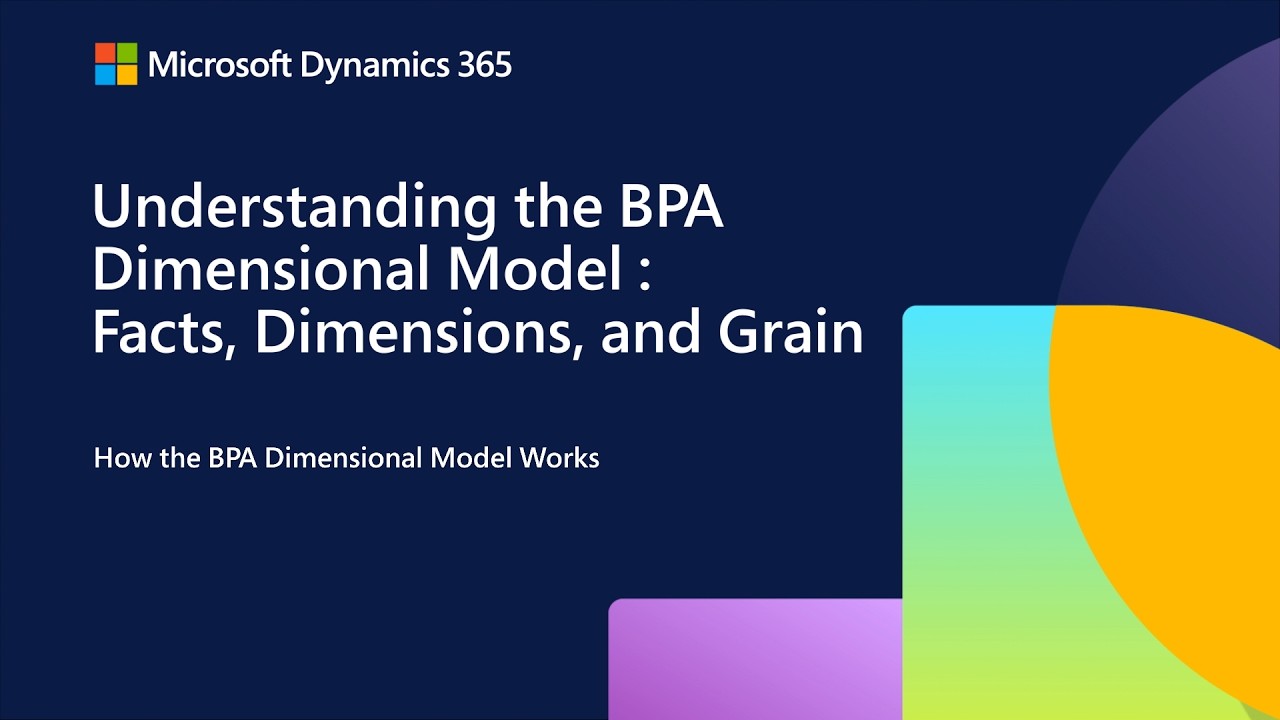 Microsoft Dynamics 365

Understanding the BPA Dimensional Model : Facts, Dimensions, and Grain

How the BPA Dimensional Model Works